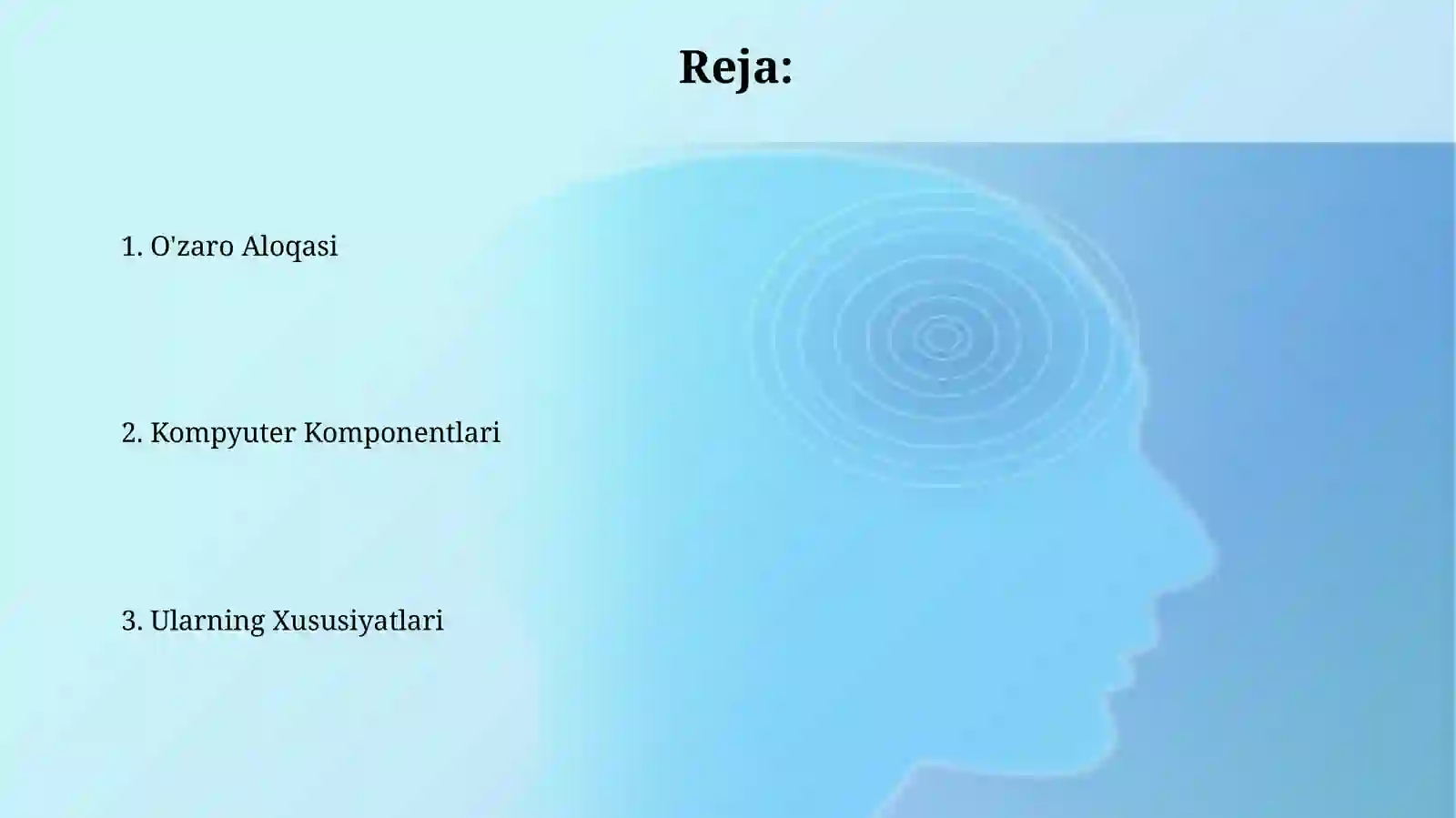 Reja:

1. O'zaro Aloqasi

2. Kompyuter Komponentlari

3. Ularning Xususiyatlari